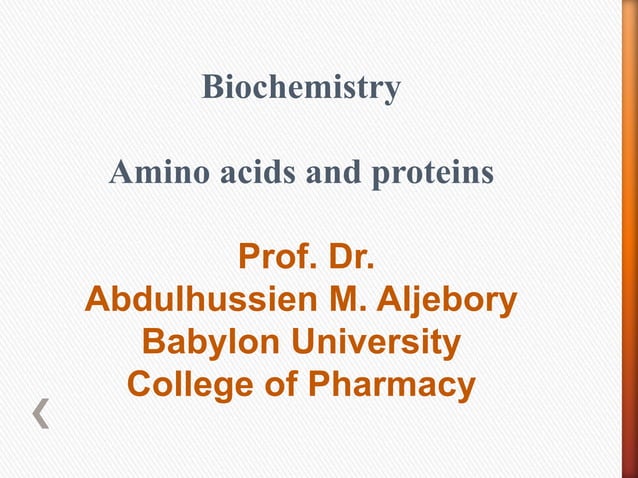 Biochemistry

Amino acids and proteins

Prof. Dr.
Abdulhussien M. Aljebory
Babylon University
College of Pharmacy